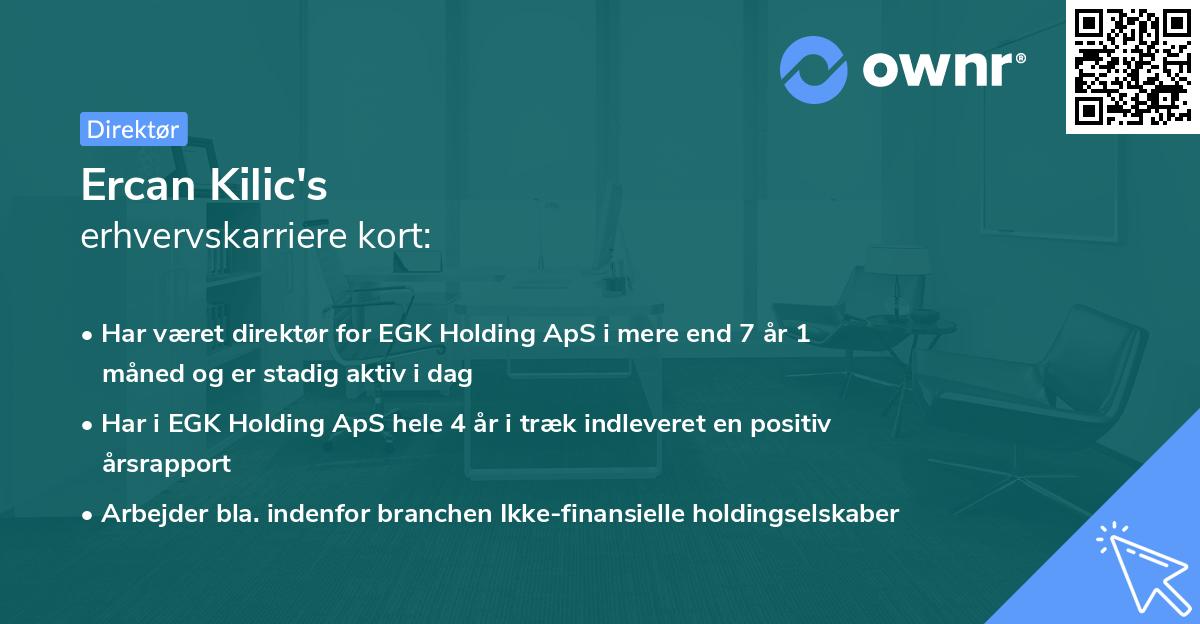 ownr®

Direktør

Ercan Kilic's
erhvervskarriere kort:

• Har været direktør for EGK Holding ApS i mere end 7 år 1 måned og er stadig aktiv i dag

• Har i EGK Holding ApS hele 4 år i træk indleveret en positiv årsrapport

• Arbejder bla. indenfor branchen Ikke-finansielle holdingselskaber